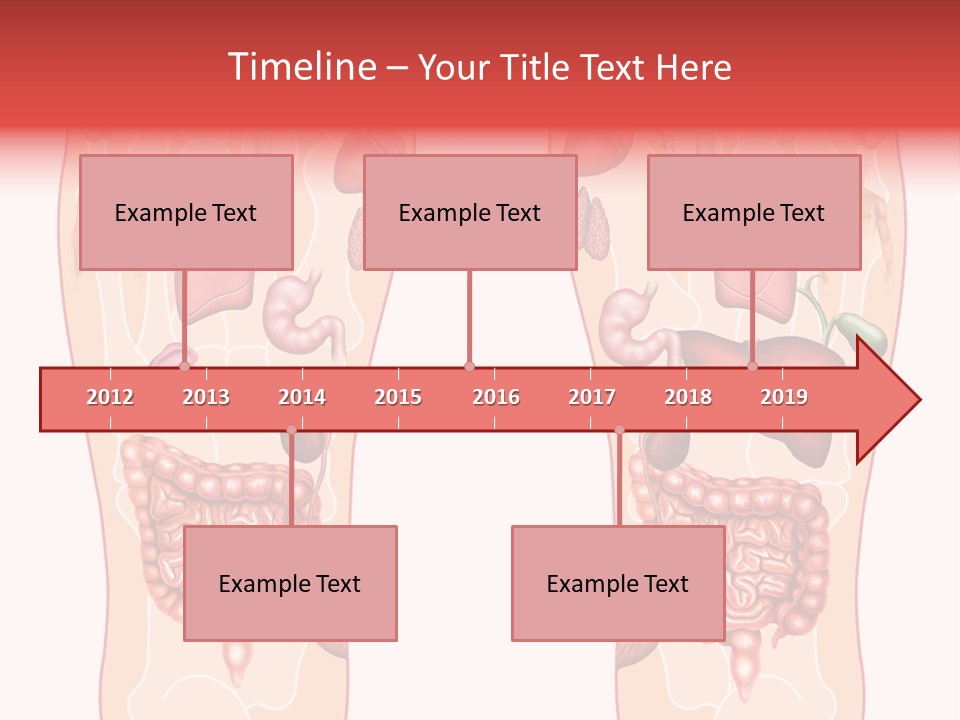 Timeline – Your Title Text Here

Example Text

Example Text

Example Text

2012 2013 2014 2015 2016 2017 2018 2019

Example Text

Example Text